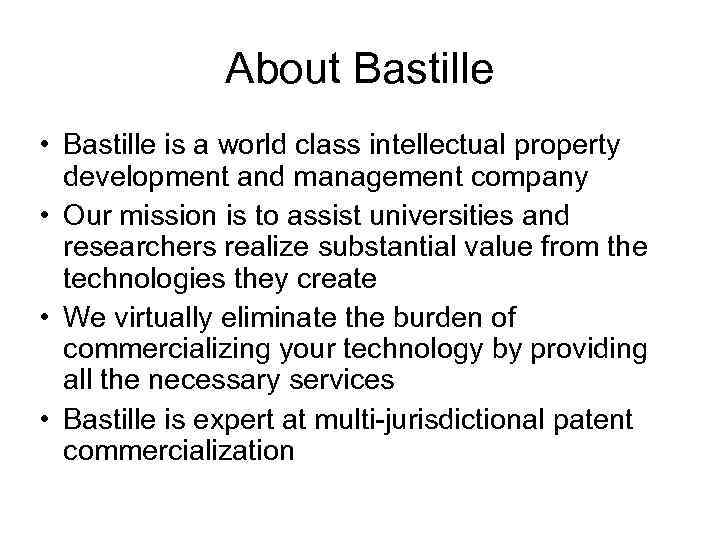 About Bastille

• Bastille is a world class intellectual property development and management company
• Our mission is to assist universities and researchers realize substantial value from the technologies they create
• We virtually eliminate the burden of commercializing your technology by providing all the necessary services
• Bastille is expert at multi-jurisdictional patent commercialization